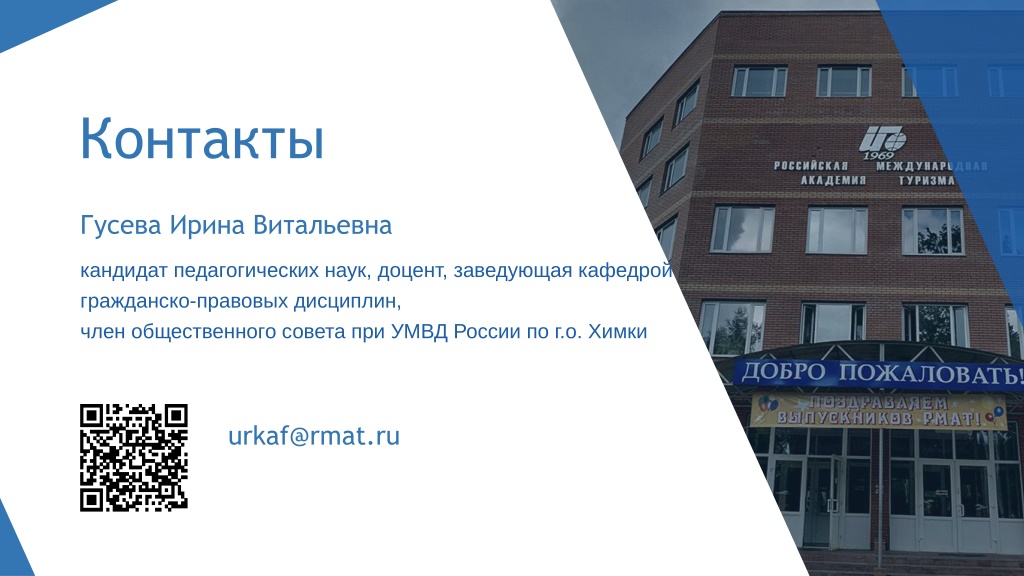 Контакты

Гусева Ирина Витальевна

кандидат педагогических наук, доцент, заведующая кафедрой гражданско-правовых дисциплин,
член общественного совета при УМВД России по г.о. Химки

urkaf@rmat.ru

1969
РОССИЙСКАЯ МЕЖДУНАРОДНАЯ
АКАДЕМИЯ ТУРИЗМА

ДОБРО ПОЖАЛОВАТЬ!

ПОЗДРАВЛЯЕМ
ВЫПУСКНИКОВ РМАТ!